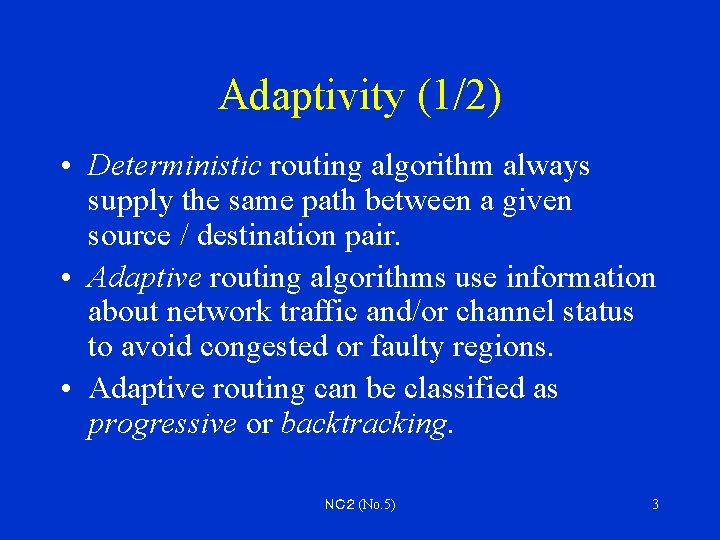 Adaptivity (1/2)

• Deterministic routing algorithm always supply the same path between a given source / destination pair.

• Adaptive routing algorithms use information about network traffic and/or channel status to avoid congested or faulty regions.

• Adaptive routing can be classified as progressive or backtracking.

NC2 (No.5)

3